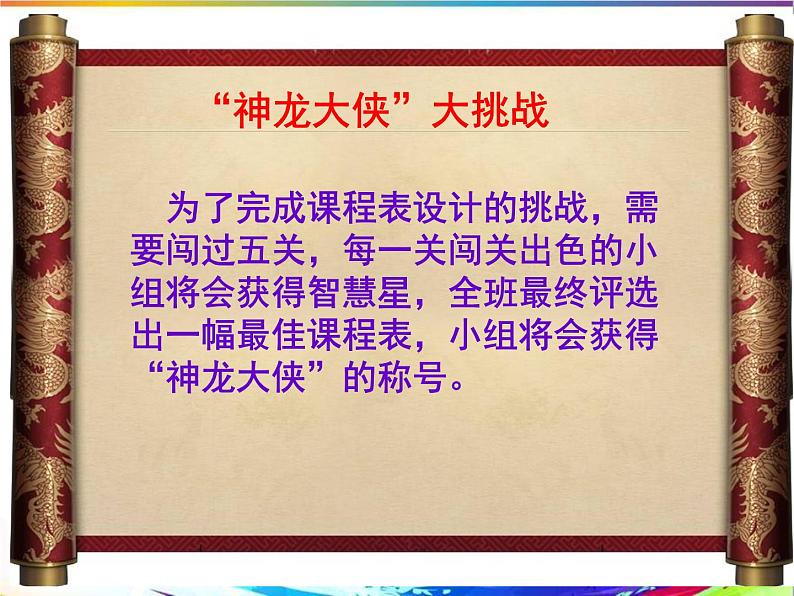 “神龙大侠”大挑战

为了完成课程表设计的挑战，需要闯过五关，每一关闯关出色的小组将会获得智慧星，全班最终评选出一幅最佳课程表，小组将会获得“神龙大侠”的称号。